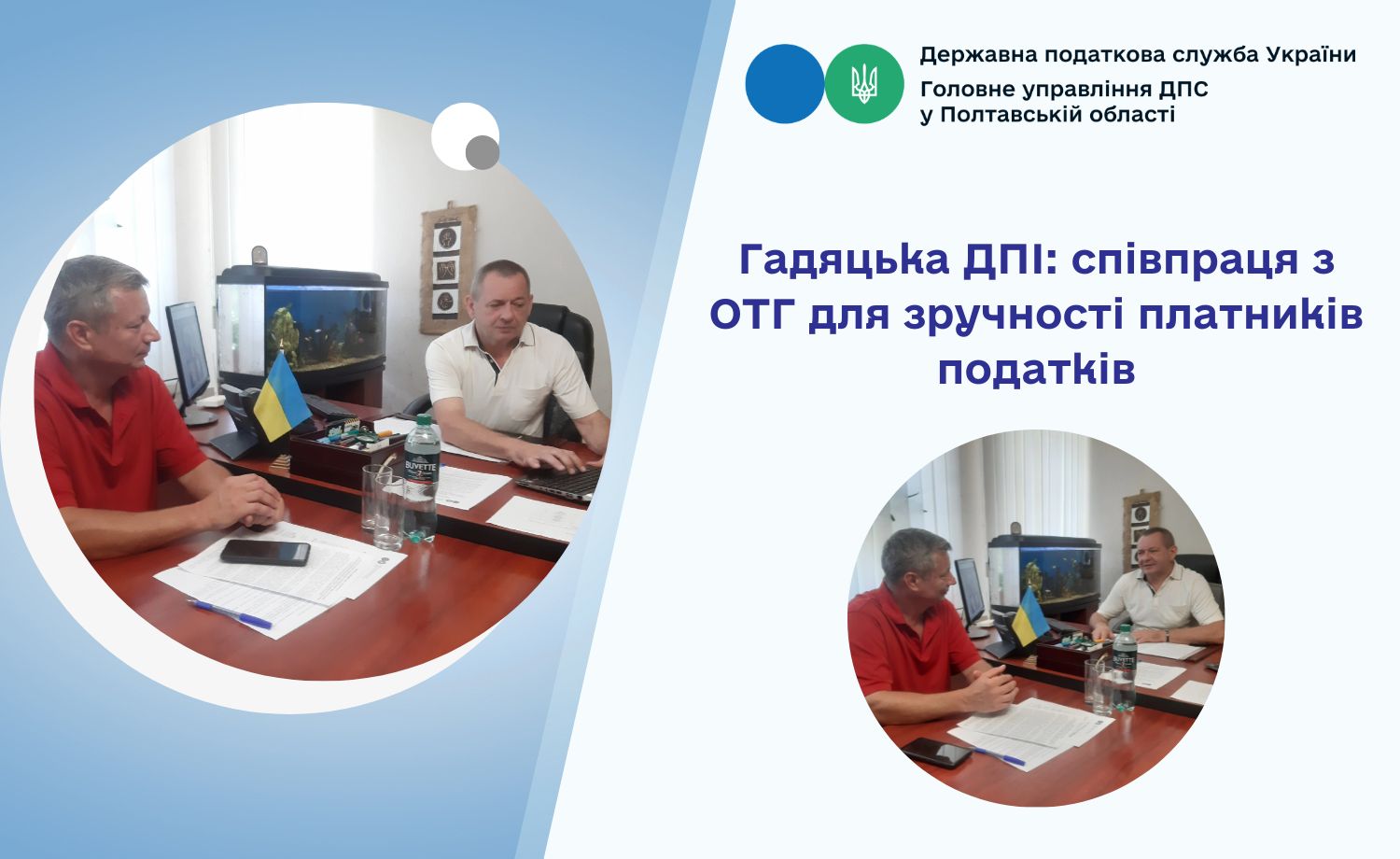 Державна податкова служба України
Головне управління ДПС у Полтавській області

Гадяцька ДПІ: співпраця з ОТГ для зручності платників податків

BUVETTE

BUVETTE